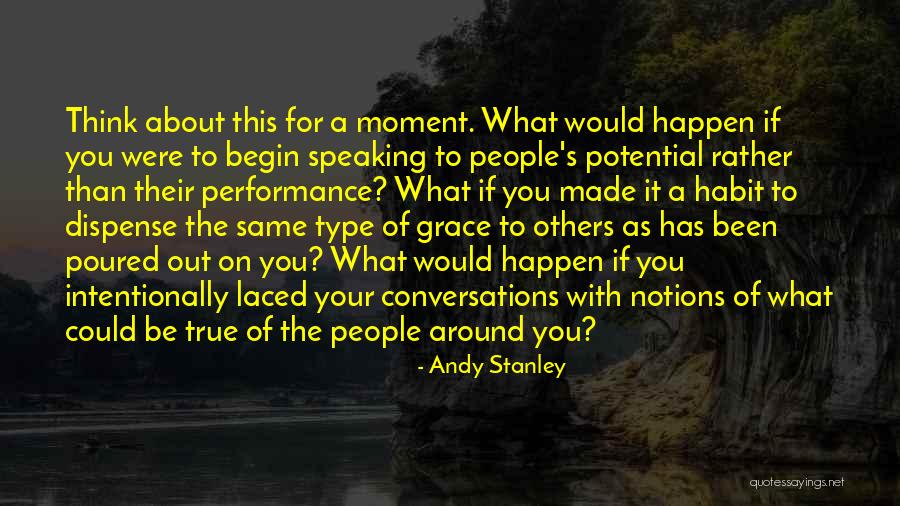 Think about this for a moment. What would happen if you were to begin speaking to people's potential rather than their performance? What if you made it a habit to dispense the same type of grace to others as has been poured out on you? What would happen if you intentionally laced your conversations with notions of what could be true of the people around you?

- Andy Stanley

quotessayings.net